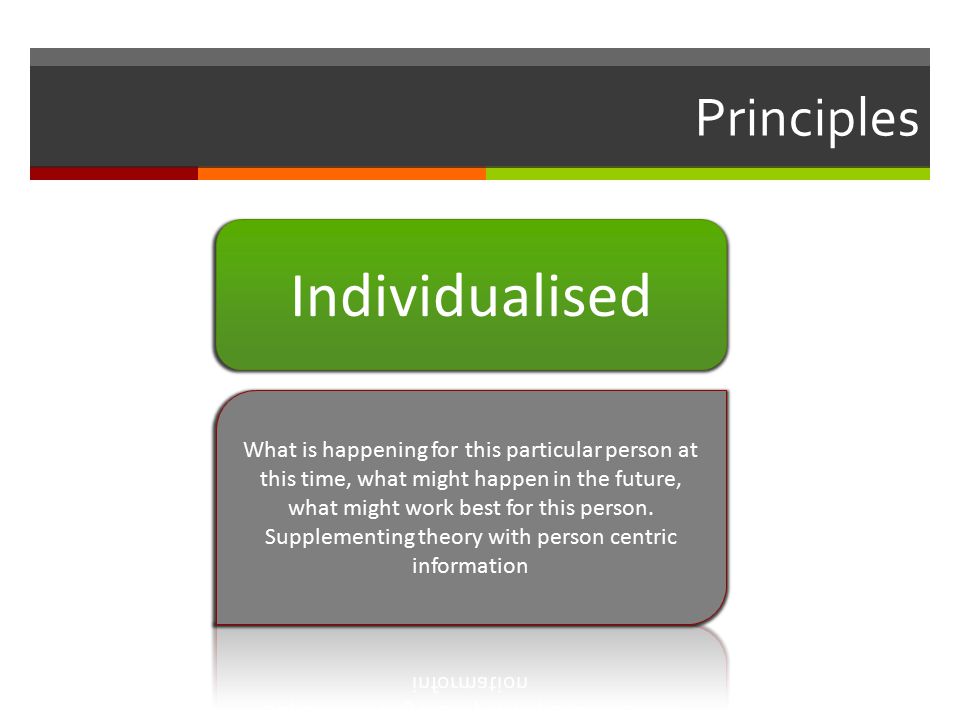 Principles

Individualised

What is happening for this particular person at this time, what might happen in the future, what might work best for this person. Supplementing theory with person centric information